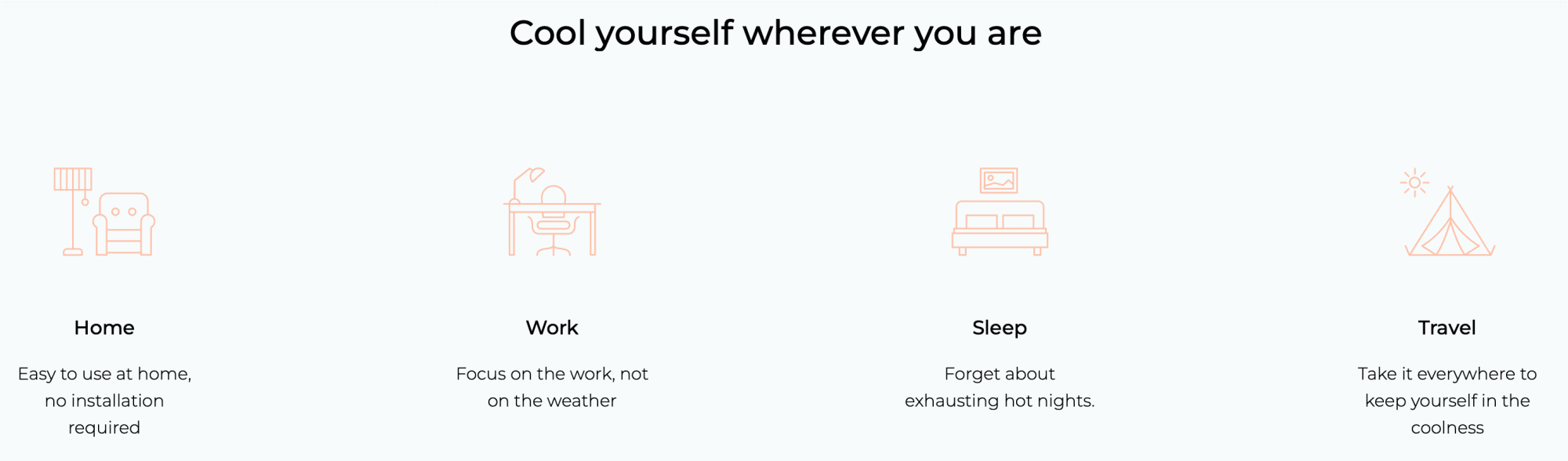 Cool yourself wherever you are

Home

Easy to use at home, no installation required

Work

Focus on the work, not on the weather

Sleep

Forget about exhausting hot nights.

Travel

Take it everywhere to keep yourself in the coolness